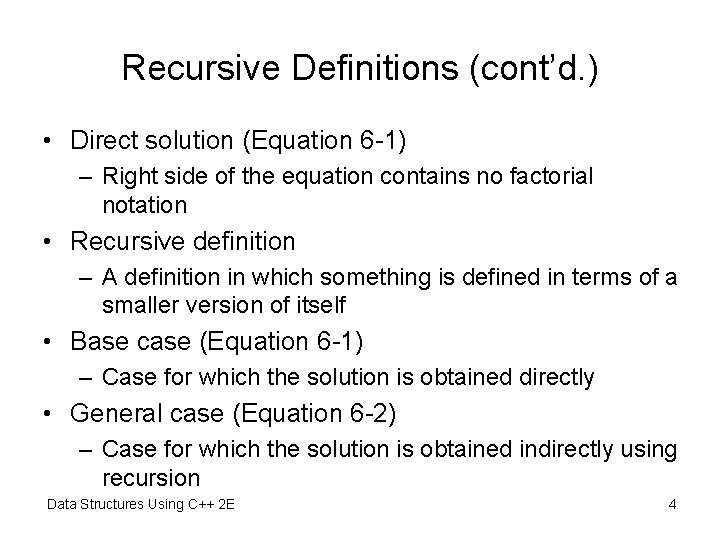 Recursive Definitions (cont'd.)

• Direct solution (Equation 6-1)
– Right side of the equation contains no factorial notation
• Recursive definition
– A definition in which something is defined in terms of a smaller version of itself
• Base case (Equation 6-1)
– Case for which the solution is obtained directly
• General case (Equation 6-2)
– Case for which the solution is obtained indirectly using recursion

Data Structures Using C++ 2E

4